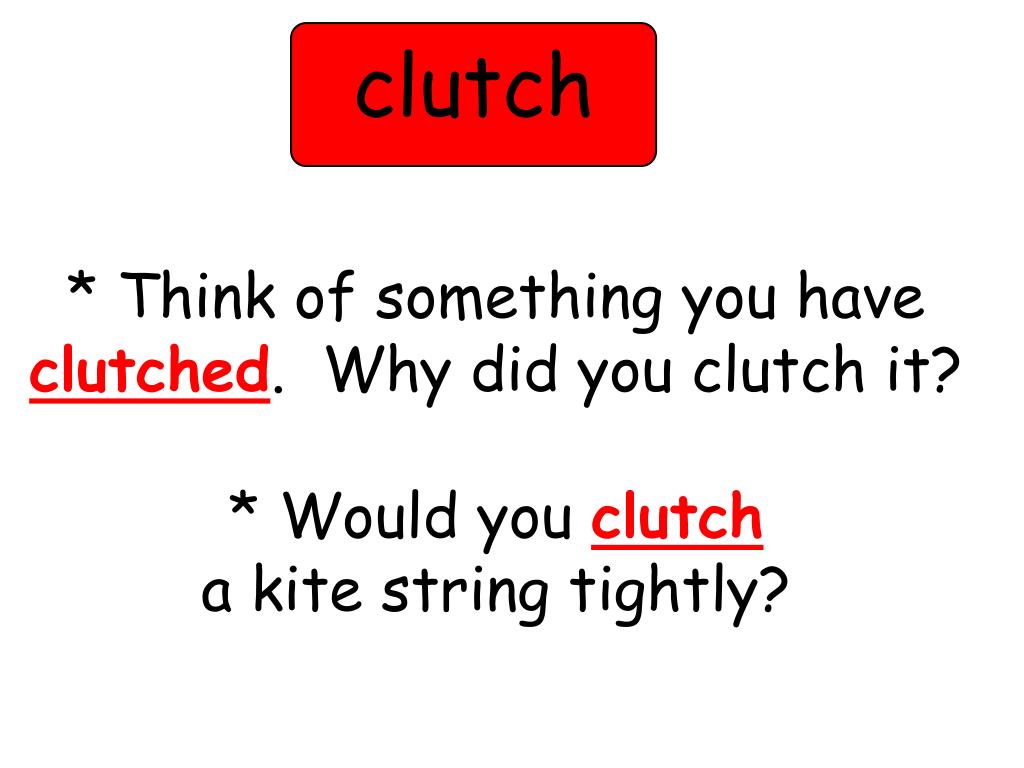 clutch

* Think of something you have clutched. Why did you clutch it?

* Would you clutch a kite string tightly?